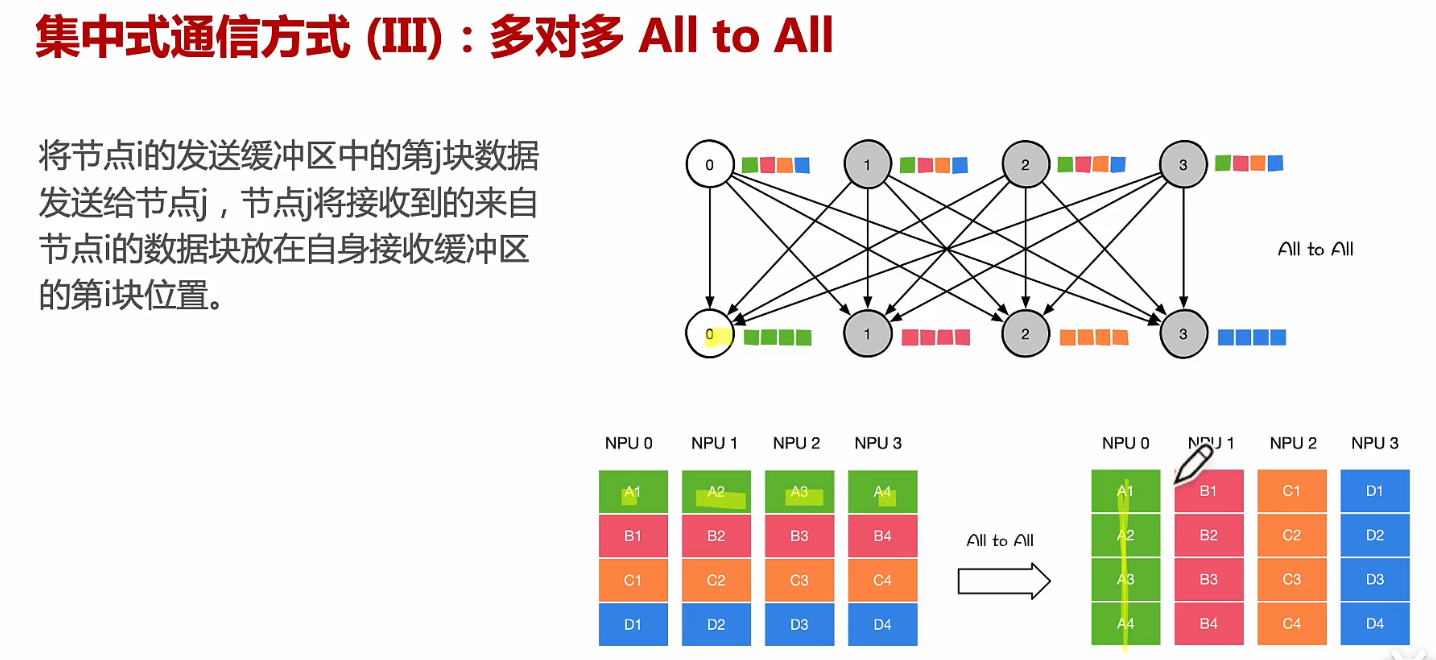 集中式通信方式 (III)：多对多 All to All

将节点i的发送缓冲区中的第j块数据发送给节点j，节点j将接收到的来自节点i的数据块放在自身接收缓冲区的第i块位置。

0 1 2 3

All to All

0 1 2 3

| NPU 0 | NPU 1 | NPU 2 | NPU 3 |
|---|---|---|---|
| A1 | A2 | A3 | A4 |
| B1 | B2 | B3 | B4 |
| C1 | C2 | C3 | C4 |
| D1 | D2 | D3 | D4 |

All to All

| NPU 0 | NPU 1 | NPU 2 | NPU 3 |
|---|---|---|---|
| A1 | B1 | C1 | D1 |
| A2 | B2 | C2 | D2 |
| A3 | B3 | C3 | D3 |
| A4 | B4 | C4 | D4 |